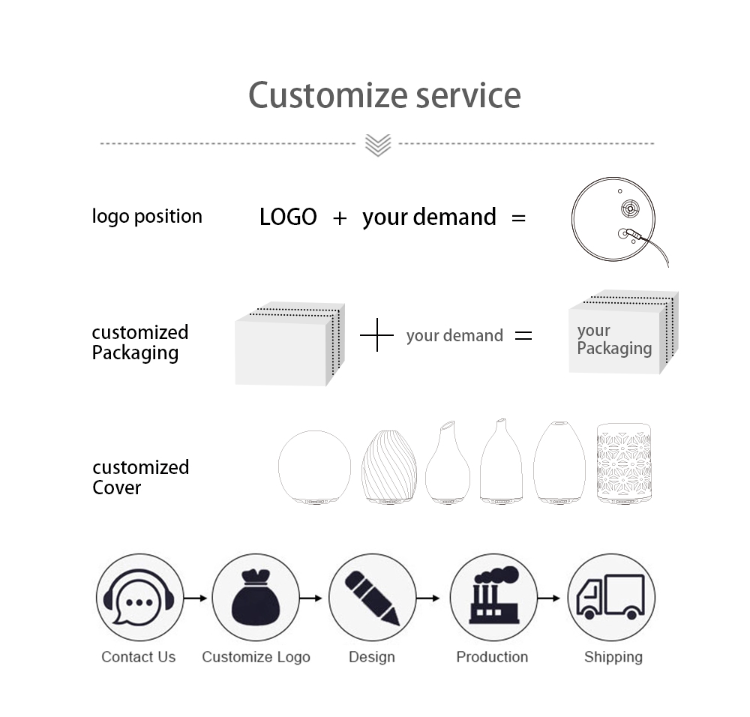 Customize service

logo position

LOGO + your demand =

customized Packaging

+ your demand =

your Packaging

customized Cover

Contact Us

Customize Logo

Design

Production

Shipping